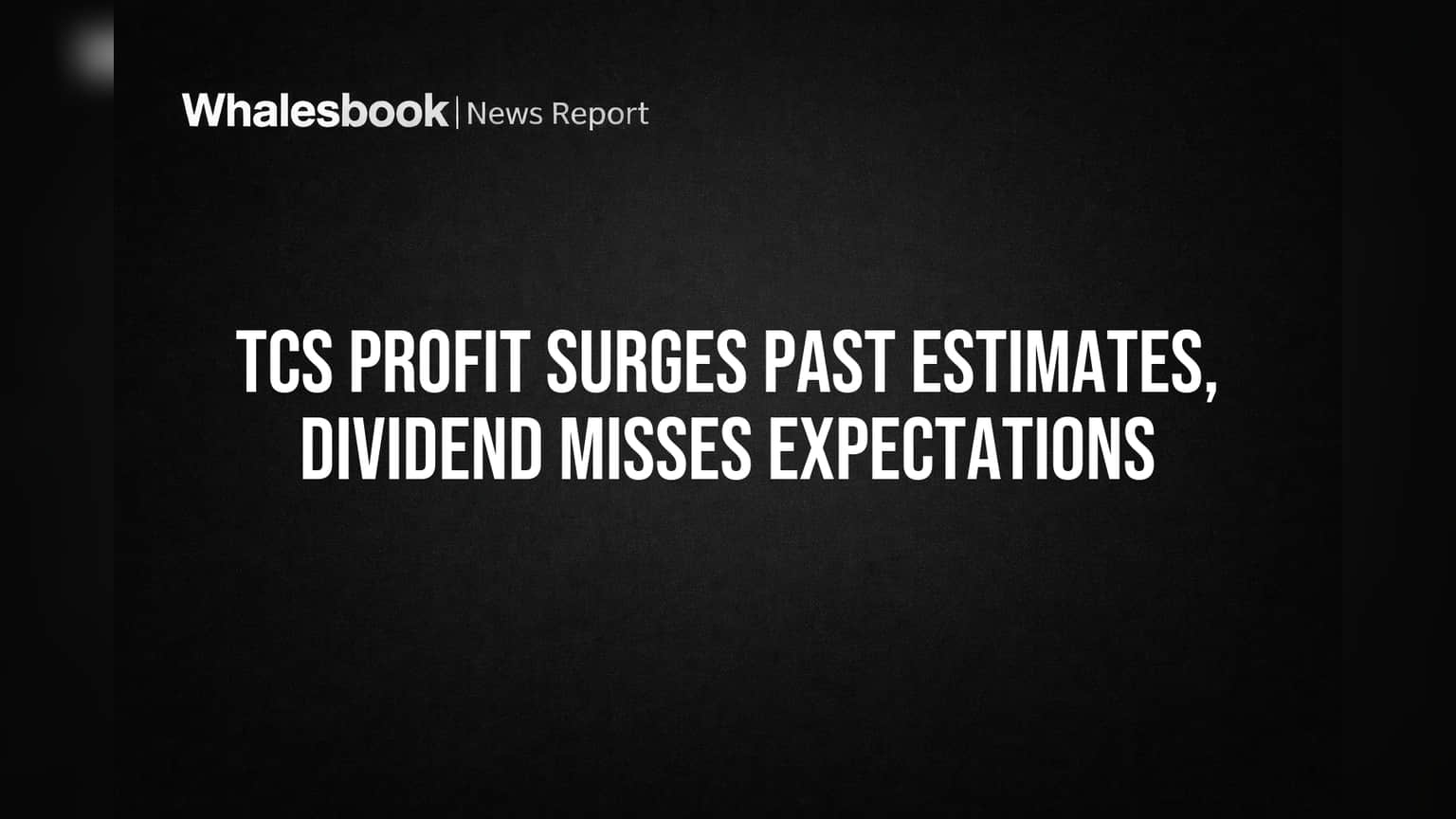 Whalesbook | News Report

TCS PROFIT SURGES PAST ESTIMATES, DIVIDEND MISSES EXPECTATIONS